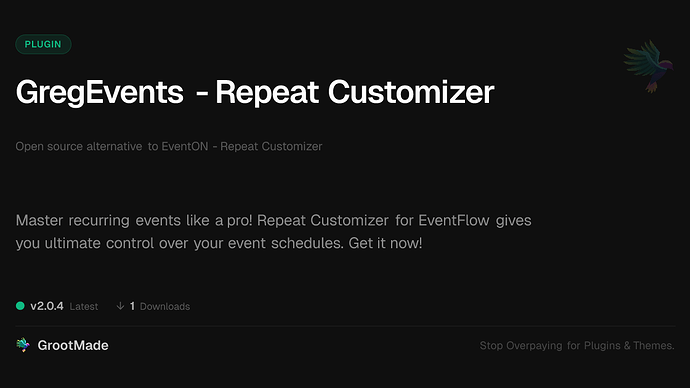 PLUGIN

GregEvents - Repeat Customizer

Open source alternative to EventON - Repeat Customizer

Master recurring events like a pro! Repeat Customizer for EventFlow gives you ultimate control over your event schedules. Get it now!

v2.0.4 Latest ↓ 1 Downloads

GrootMade

Stop Overpaying for Plugins & Themes.